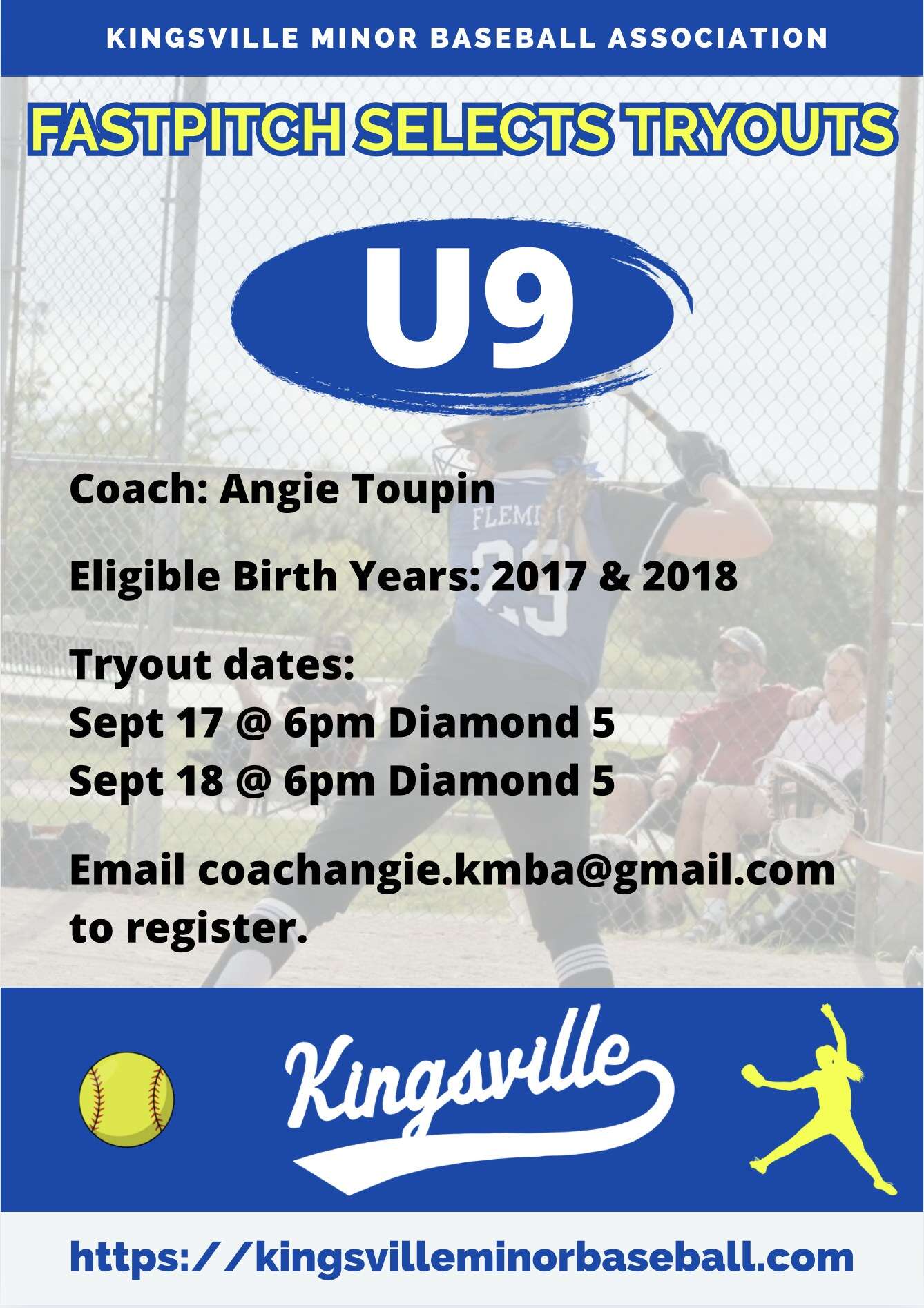 KINGSVILLE MINOR BASEBALL ASSOCIATION

FASTPITCH SELECTS TRYOUTS

U9

Coach: Angie Toupin

Eligible Birth Years: 2017 & 2018

Tryout dates:
Sept 17 @ 6pm Diamond 5
Sept 18 @ 6pm Diamond 5

Email coachangie.kmba@gmail.com to register.

Kingsville

https://kingsvilleminorbaseball.com